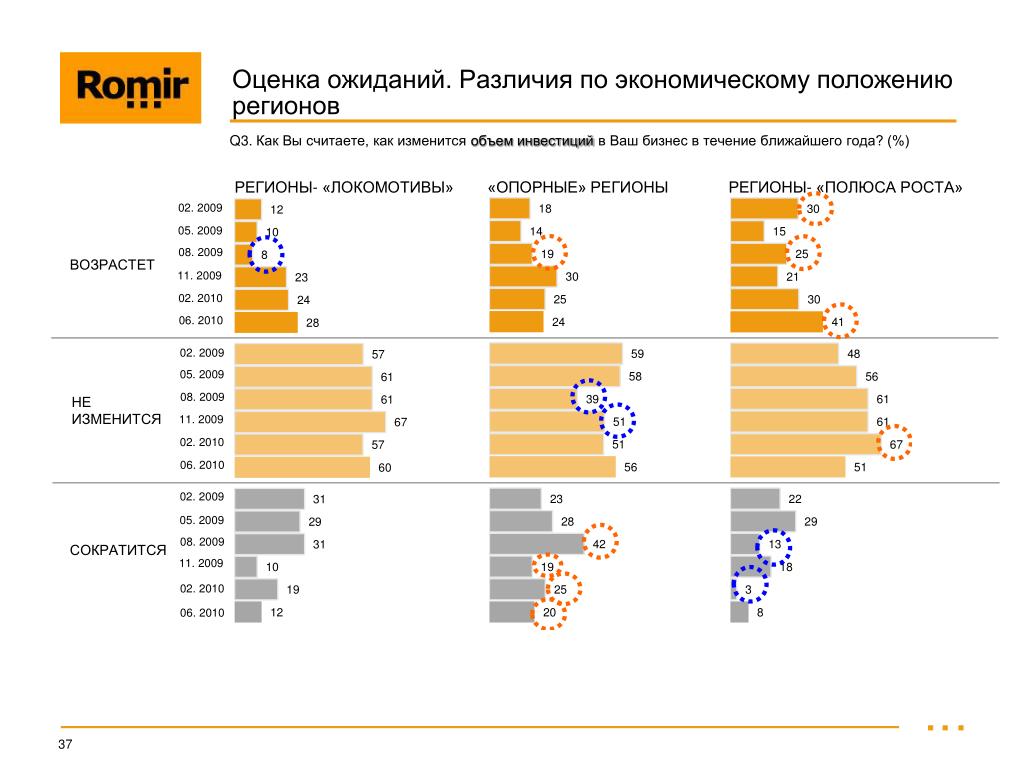 Romir

Оценка ожиданий. Различия по экономическому положению регионов

Q3. Как Вы считаете, как изменится объем инвестиций в Ваш бизнес в течение ближайшего года? (%)

| | | РЕГИОНЫ- «ЛОКОМОТИВЫ» | «ОПОРНЫЕ» РЕГИОНЫ | РЕГИОНЫ- «ПОЛЮСА РОСТА» |
|---|---|---|---|---|
| ВОЗРАСТЕТ | 02. 2009 | 12 | 18 | 30 |
| | 05. 2009 | 10 | 14 | 15 |
| | 08. 2009 | 8 | 19 | 25 |
| | 11. 2009 | 23 | 30 | 21 |
| | 02. 2010 | 24 | 25 | 30 |
| | 06. 2010 | 28 | 24 | 41 |
| НЕ ИЗМЕНИТСЯ | 02. 2009 | 57 | 59 | 48 |
| | 05. 2009 | 61 | 58 | 56 |
| | 08. 2009 | 61 | 39 | 61 |
| | 11. 2009 | 67 | 51 | 61 |
| | 02. 2010 | 57 | 51 | 67 |
| | 06. 2010 | 60 | 56 | 51 |
| СОКРАТИТСЯ | 02. 2009 | 31 | 23 | 22 |
| | 05. 2009 | 29 | 28 | 29 |
| | 08. 2009 | 31 | 42 | 13 |
| | 11. 2009 | 10 | 19 | 18 |
| | 02. 2010 | 19 | 25 | 3 |
| | 06. 2010 | 12 | 20 | 8 |

37